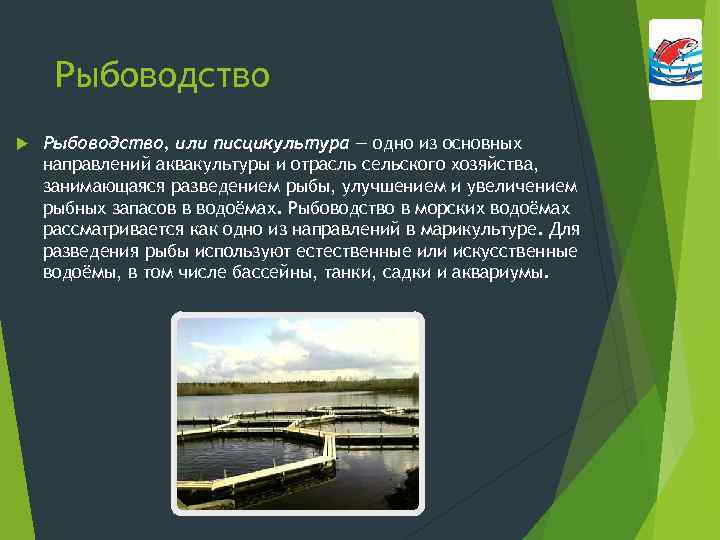 Рыбоводство

Рыбоводство, или писцикультура — одно из основных направлений аквакультуры и отрасль сельского хозяйства, занимающаяся разведением рыбы, улучшением и увеличением рыбных запасов в водоёмах. Рыбоводство в морских водоёмах рассматривается как одно из направлений в марикультуре. Для разведения рыбы используют естественные или искусственные водоёмы, в том числе бассейны, танки, садки и аквариумы.